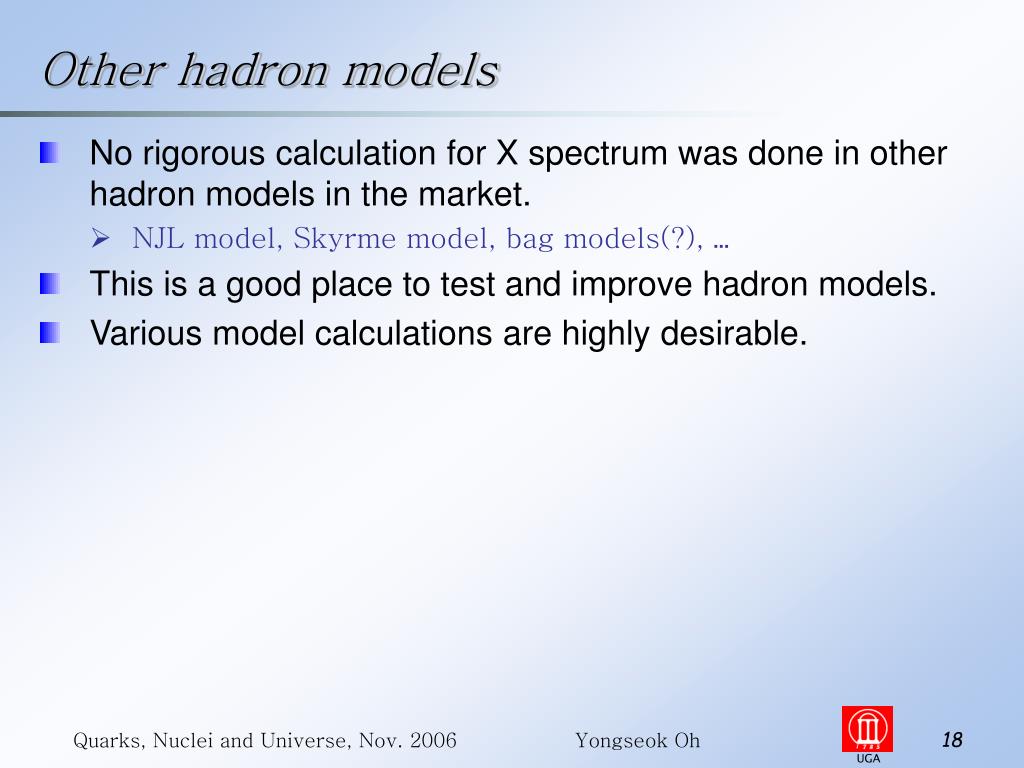 Other hadron models

No rigorous calculation for X spectrum was done in other hadron models in the market.

NJL model, Skyrme model, bag models(?), …

This is a good place to test and improve hadron models.

Various model calculations are highly desirable.

Quarks, Nuclei and Universe, Nov. 2006

Yongseok Oh

1785
UGA

18